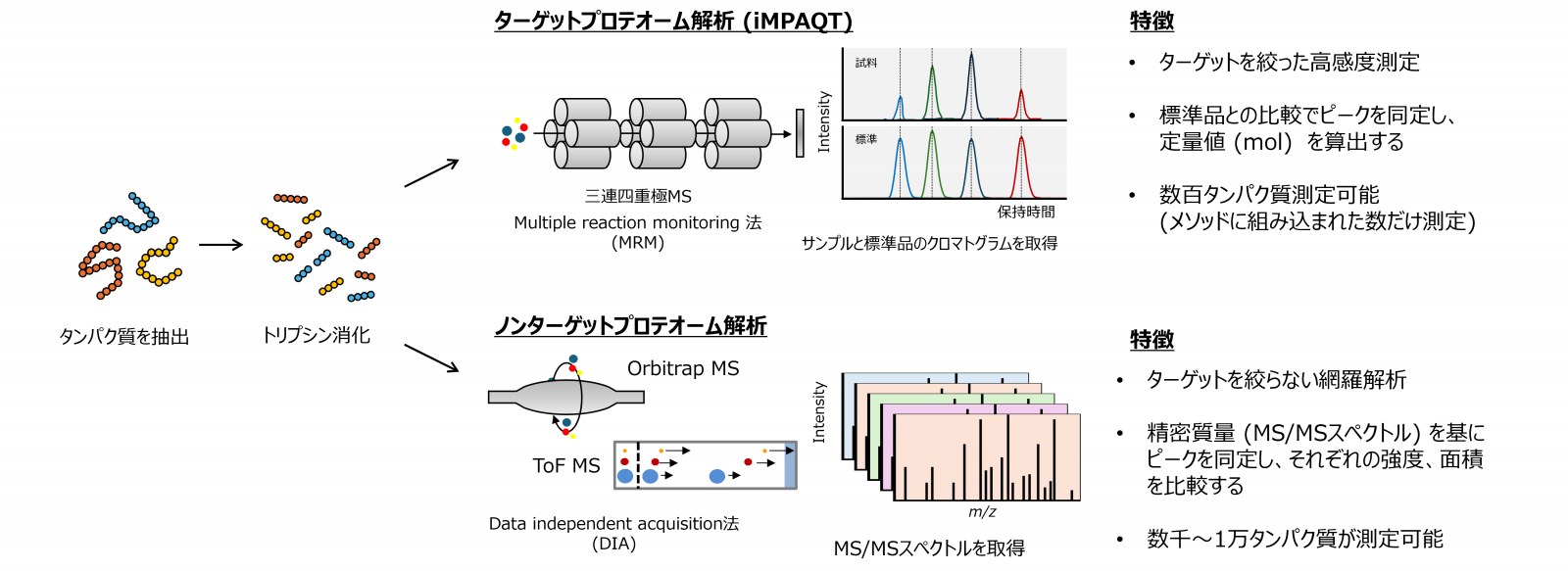 タンパク質を抽出

トリプシン消化

ターゲットプロテオーム解析 (iMPAQT)

三連四重極MS
Multiple reaction monitoring 法
(MRM)

Intensity

試料

標準

保持時間

サンプルと標準品のクロマトグラムを取得

特徴

• ターゲットを絞った高感度測定

• 標準品との比較でピークを同定し、定量値 (mol) を算出する

• 数百タンパク質測定可能
(メソッドに組み込まれた数だけ測定)

ノンターゲットプロテオーム解析

Orbitrap MS

ToF MS

Data independent acquisition法
(DIA)

Intensity

m/z

MS/MSスペクトルを取得

特徴

• ターゲットを絞らない網羅解析

• 精密質量 (MS/MSスペクトル) を基にピークを同定し、それぞれの強度、面積を比較する

• 数千～1万タンパク質が測定可能